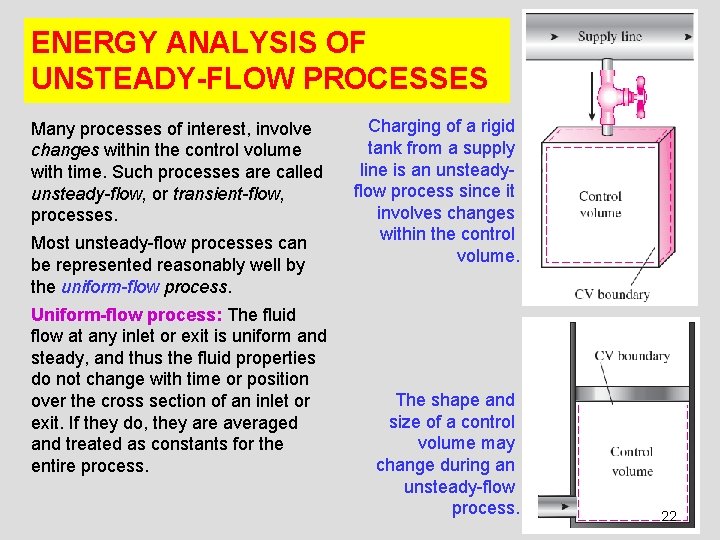 ENERGY ANALYSIS OF UNSTEADY-FLOW PROCESSES

Many processes of interest, involve changes within the control volume with time. Such processes are called unsteady-flow, or transient-flow, processes.

Most unsteady-flow processes can be represented reasonably well by the uniform-flow process.

Uniform-flow process: The fluid flow at any inlet or exit is uniform and steady, and thus the fluid properties do not change with time or position over the cross section of an inlet or exit. If they do, they are averaged and treated as constants for the entire process.

Charging of a rigid tank from a supply line is an unsteady-flow process since it involves changes within the control volume.

Supply line

Control volume

CV boundary

The shape and size of a control volume may change during an unsteady-flow process.

CV boundary

Control volume

22